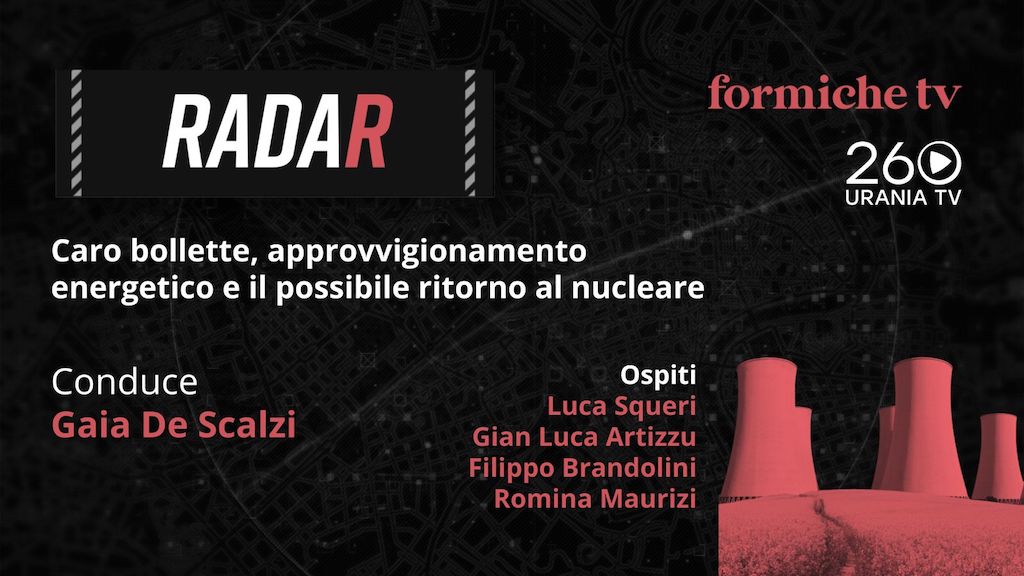 RADAR

formiche tv

260
URANIA TV

Caro bollette, approvvigionamento energetico e il possibile ritorno al nucleare

Conduce
Gaia De Scalzi

Ospiti
Luca Squeri
Gian Luca Artizzu
Filippo Brandolini
Romina Maurizi